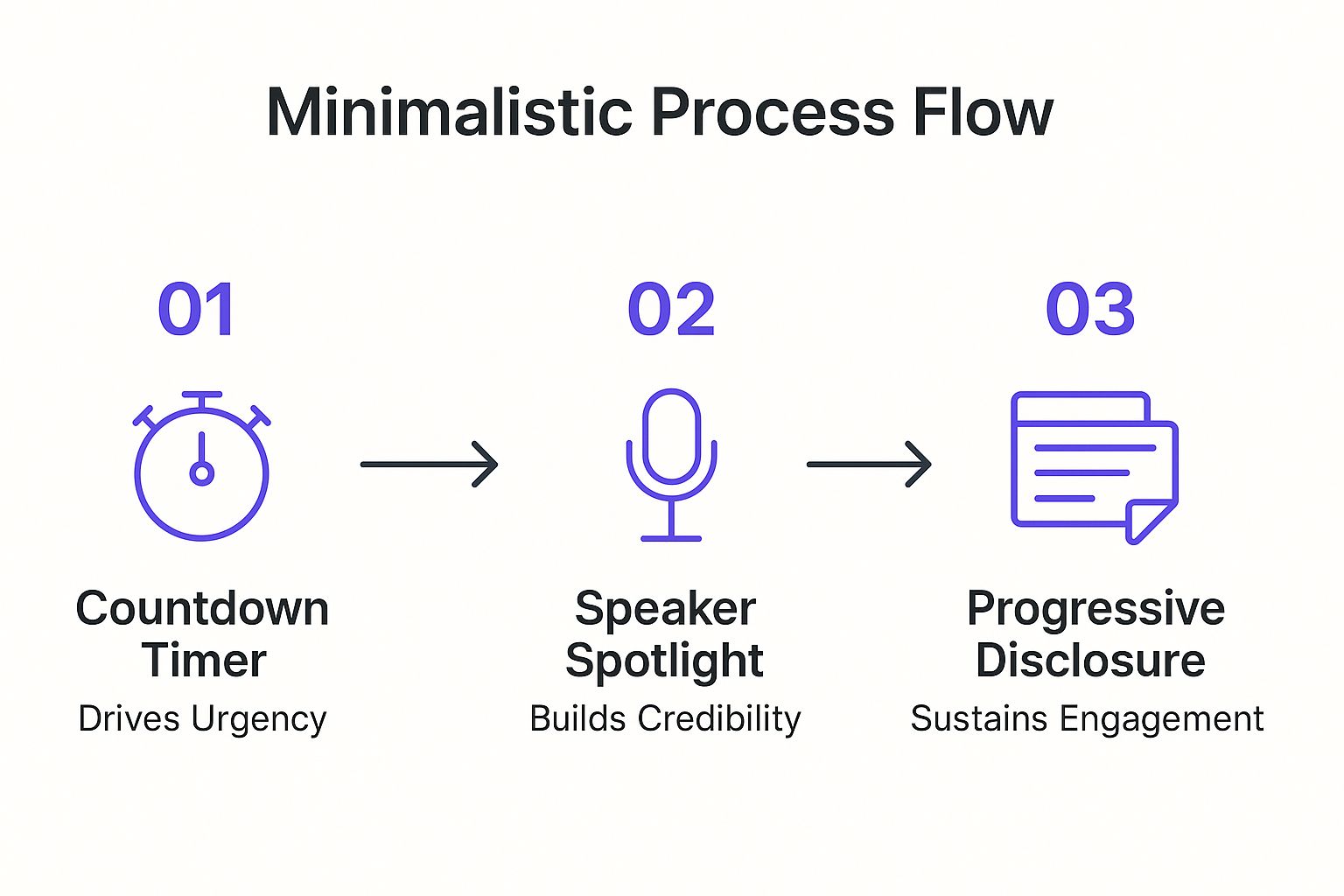 Minimalistic Process Flow

01

Countdown Timer

Drives Urgency

02

Speaker Spotlight

Builds Credibility

03

Progressive Disclosure

Sustains Engagement